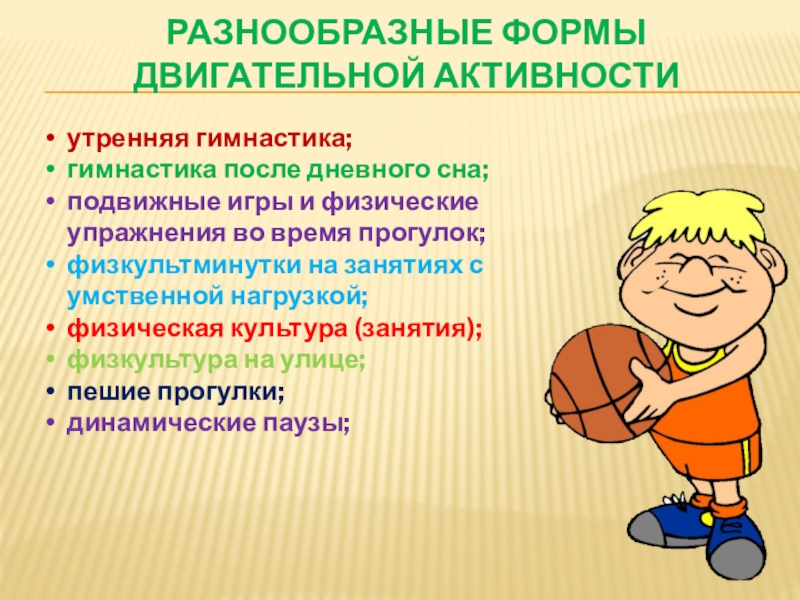 РАЗНООБРАЗНЫЕ ФОРМЫ ДВИГАТЕЛЬНОЙ АКТИВНОСТИ

• утренняя гимнастика;
• гимнастика после дневного сна;
• подвижные игры и физические упражнения во время прогулок;
• физкультминутки на занятиях с умственной нагрузкой;
• физическая культура (занятия);
• физкультура на улице;
• пешие прогулки;
• динамические паузы;